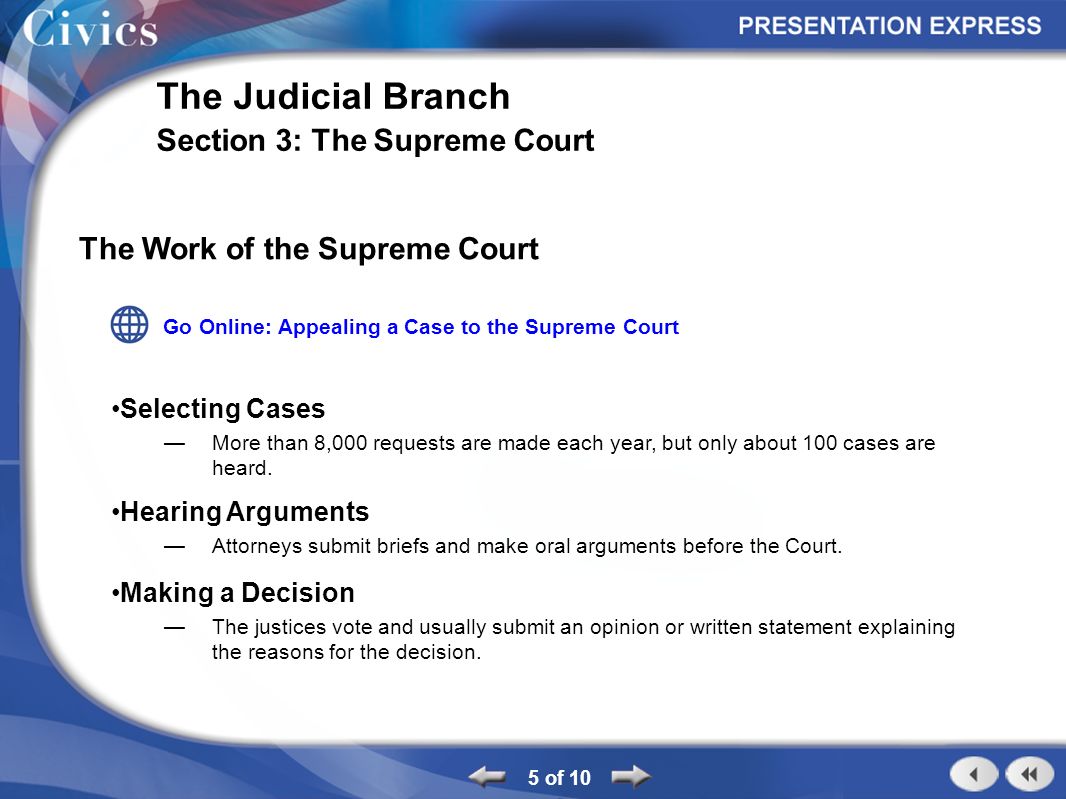 Civics

PRESENTATION EXPRESS

The Judicial Branch
Section 3: The Supreme Court

The Work of the Supreme Court

Go Online: Appealing a Case to the Supreme Court

•Selecting Cases
— More than 8,000 requests are made each year, but only about 100 cases are heard.

•Hearing Arguments
— Attorneys submit briefs and make oral arguments before the Court.

•Making a Decision
— The justices vote and usually submit an opinion or written statement explaining the reasons for the decision.

5 of 10